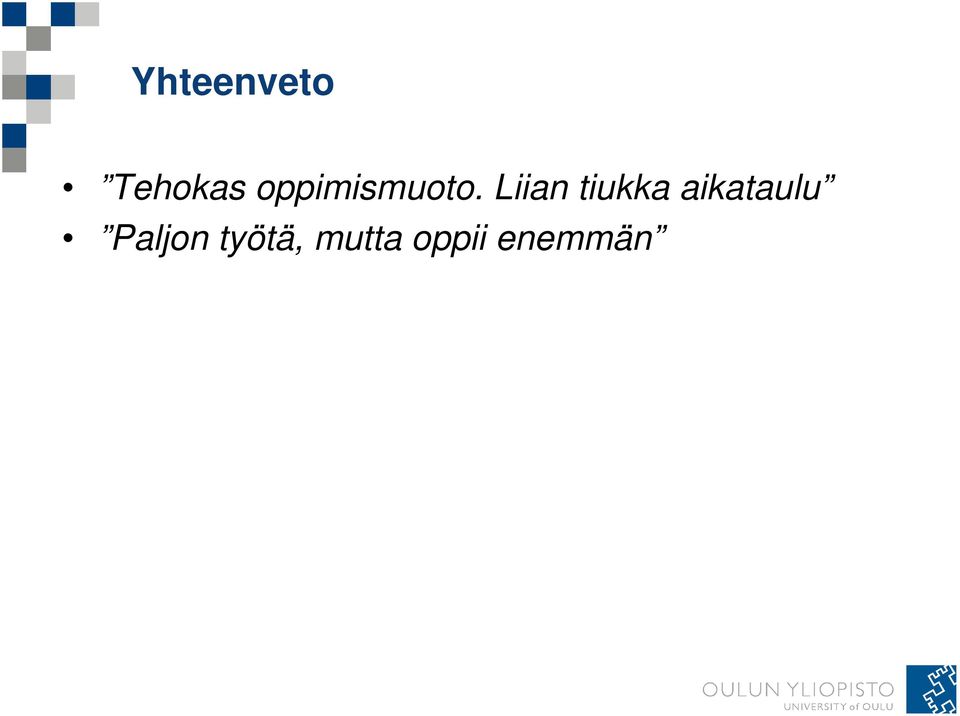 Yhteenveto

• ”Tehokas oppimismuoto. Liian tiukka aikataulu”
• ”Paljon työtä, mutta oppii enemmän”

OULUN YLIOPISTO
UNIVERSITY of OULU